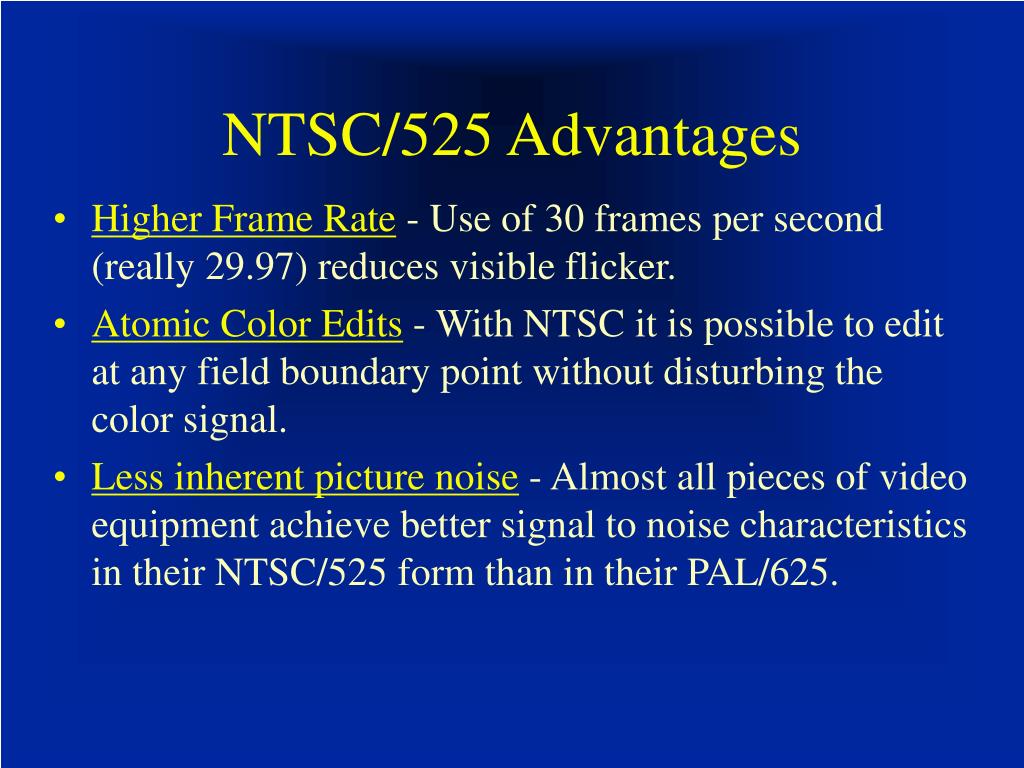 NTSC/525 Advantages

• Higher Frame Rate - Use of 30 frames per second (really 29.97) reduces visible flicker.
• Atomic Color Edits - With NTSC it is possible to edit at any field boundary point without disturbing the color signal.
• Less inherent picture noise - Almost all pieces of video equipment achieve better signal to noise characteristics in their NTSC/525 form than in their PAL/625.